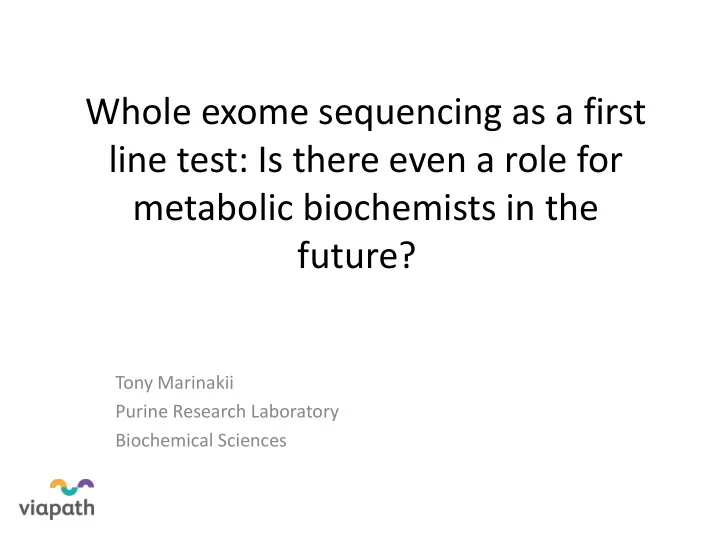 Whole exome sequencing as a first line test: Is there even a role for metabolic biochemists in the future?

Tony Marinakii
Purine Research Laboratory
Biochemical Sciences

viapath